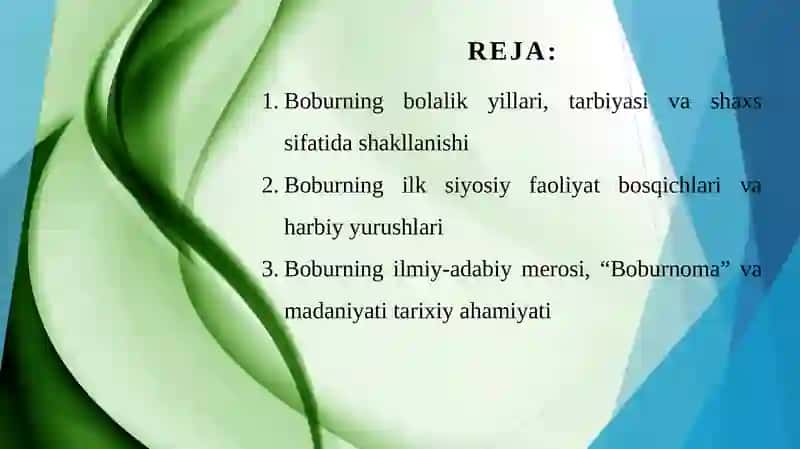 REJA:

1. Boburning bolalik yillari, tarbiyasi va shaxs sifatida shakllanishi

2. Boburning ilk siyosiy faoliyat bosqichlari va harbiy yurushlari

3. Boburning ilmiy-adabiy merosi, “Boburnoma” va madaniyati tarixiy ahamiyati